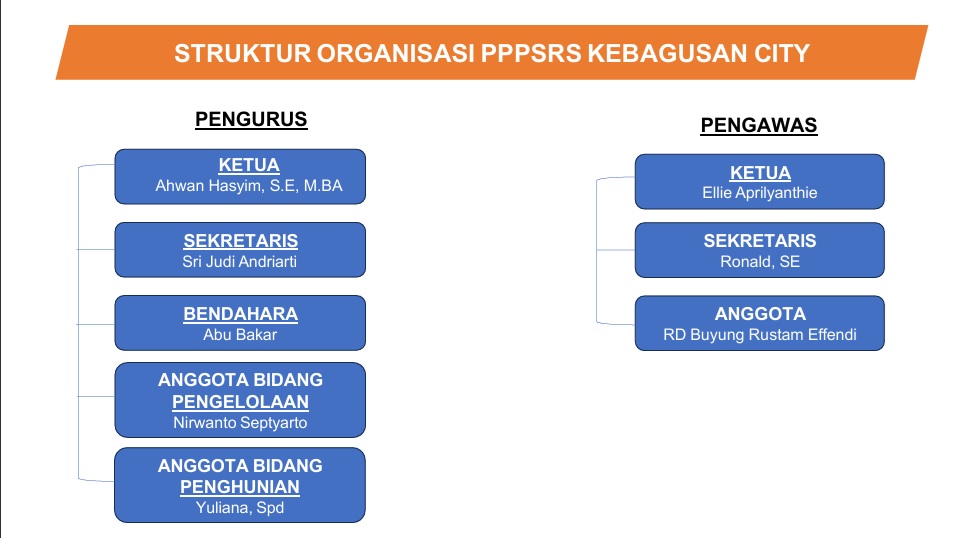 STRUKTUR ORGANISASI PPPSRS KEBAGUSAN CITY

PENGURUS

KETUA
Ahwan Hasyim, S.E, M.BA

SEKRETARIS
Sri Judi Andriarti

BENDAHARA
Abu Bakar

ANGGOTA BIDANG PENGELOLAAN
Nirwanto Septyarto

ANGGOTA BIDANG PENGHUNIAN
Yuliana, Spd

PENGAWAS

KETUA
Ellie Aprilyanthie

SEKRETARIS
Ronald, SE

ANGGOTA
RD Buyung Rustam Effendi